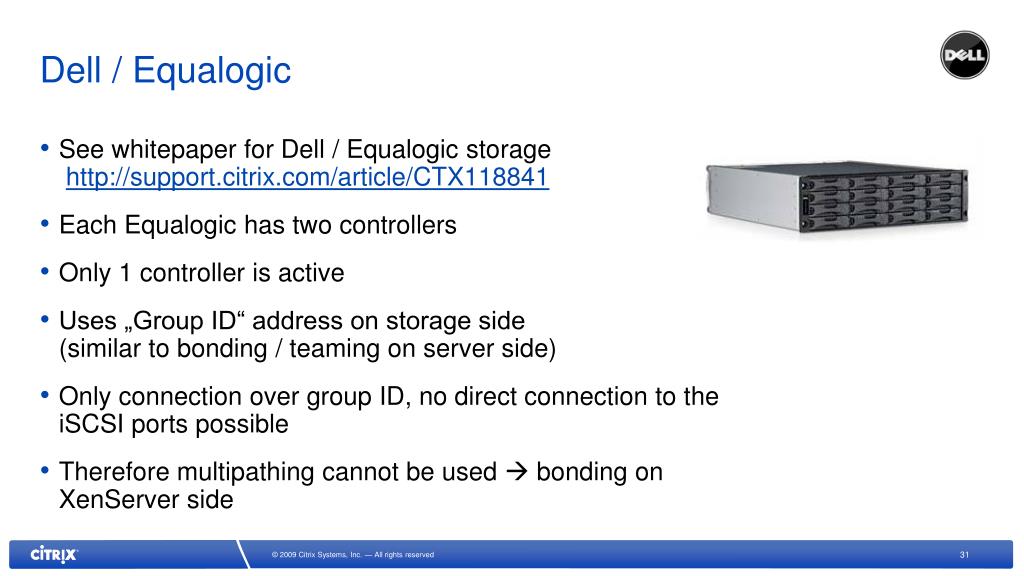 Dell / Equalogic

DELL

• See whitepaper for Dell / Equalogic storage http://support.citrix.com/article/CTX118841

• Each Equalogic has two controllers

• Only 1 controller is active

• Uses „Group ID“ address on storage side (similar to bonding / teaming on server side)

• Only connection over group ID, no direct connection to the iSCSI ports possible

• Therefore multipathing cannot be used → bonding on XenServer side

CITRIX

© 2009 Citrix Systems, Inc. — All rights reserved

31